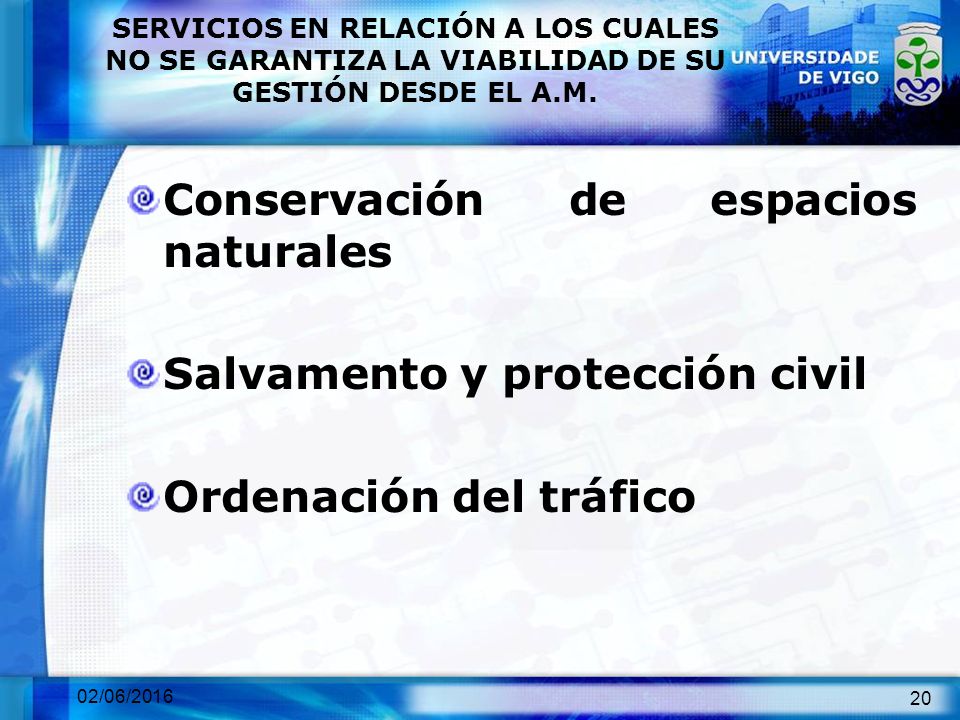 SERVICIOS EN RELACIÓN A LOS CUALES NO SE GARANTIZA LA VIABILIDAD DE SU GESTIÓN DESDE EL A.M.

UNIVERSIDADE DE VIGO

Conservación de espacios naturales

Salvamento y protección civil

Ordenación del tráfico

02/06/2016

20